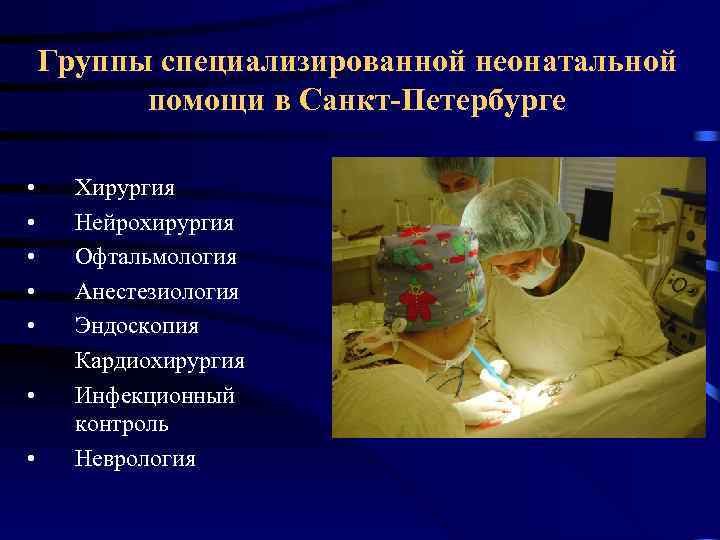 Группы специализированной неонатальной помощи в Санкт-Петербурге

• Хирургия
• Нейрохирургия
• Офтальмология
• Анестезиология
• Эндоскопия
Кардиохирургия
• Инфекционный контроль
• Неврология